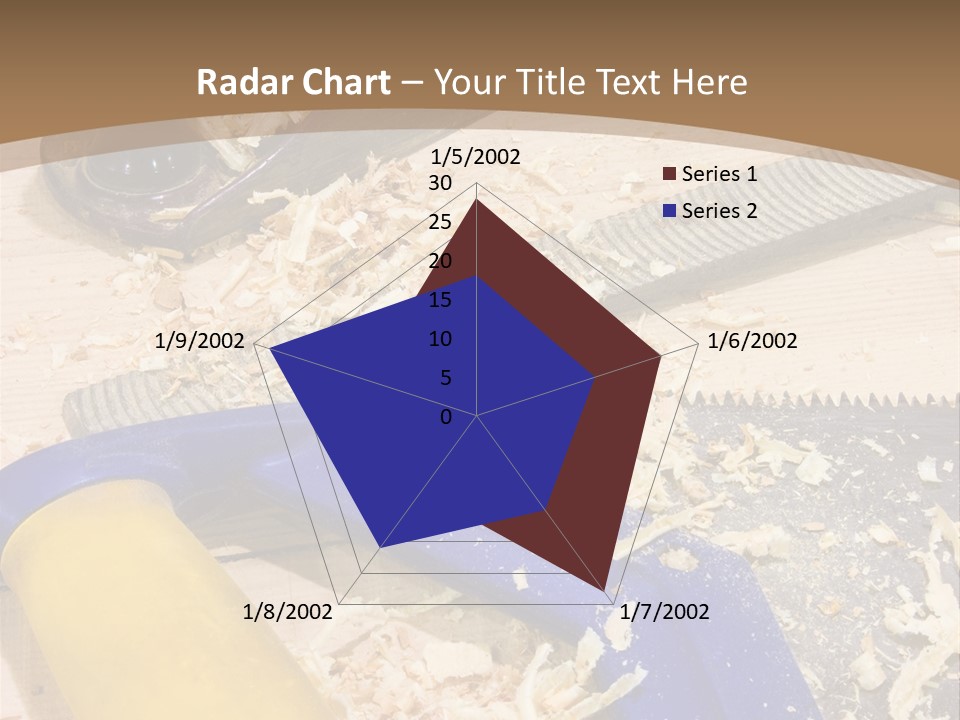 Radar Chart – Your Title Text Here

1/5/2002
30
25
20
15
10
5
0
1/6/2002
1/7/2002
1/8/2002
1/9/2002

Series 1
Series 2